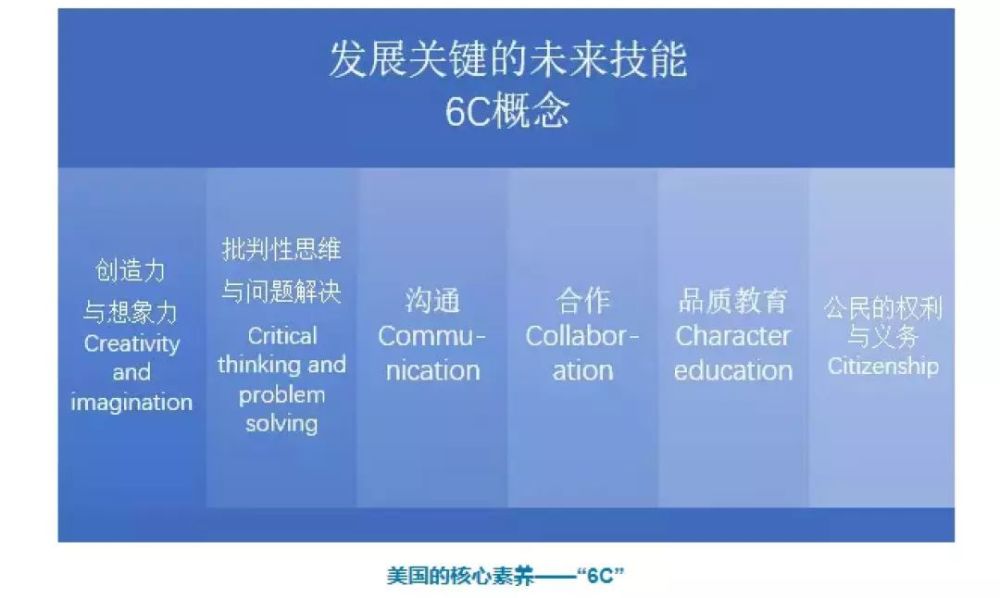 发展关键的未来技能
6C概念

创造力与想象力
Creativity and imagination

批判性思维与问题解决
Critical thinking and problem solving

沟通
Communication

合作
Collaboration

品质教育
Character education

公民的权利与义务
Citizenship

美国的核心素养——“6C”